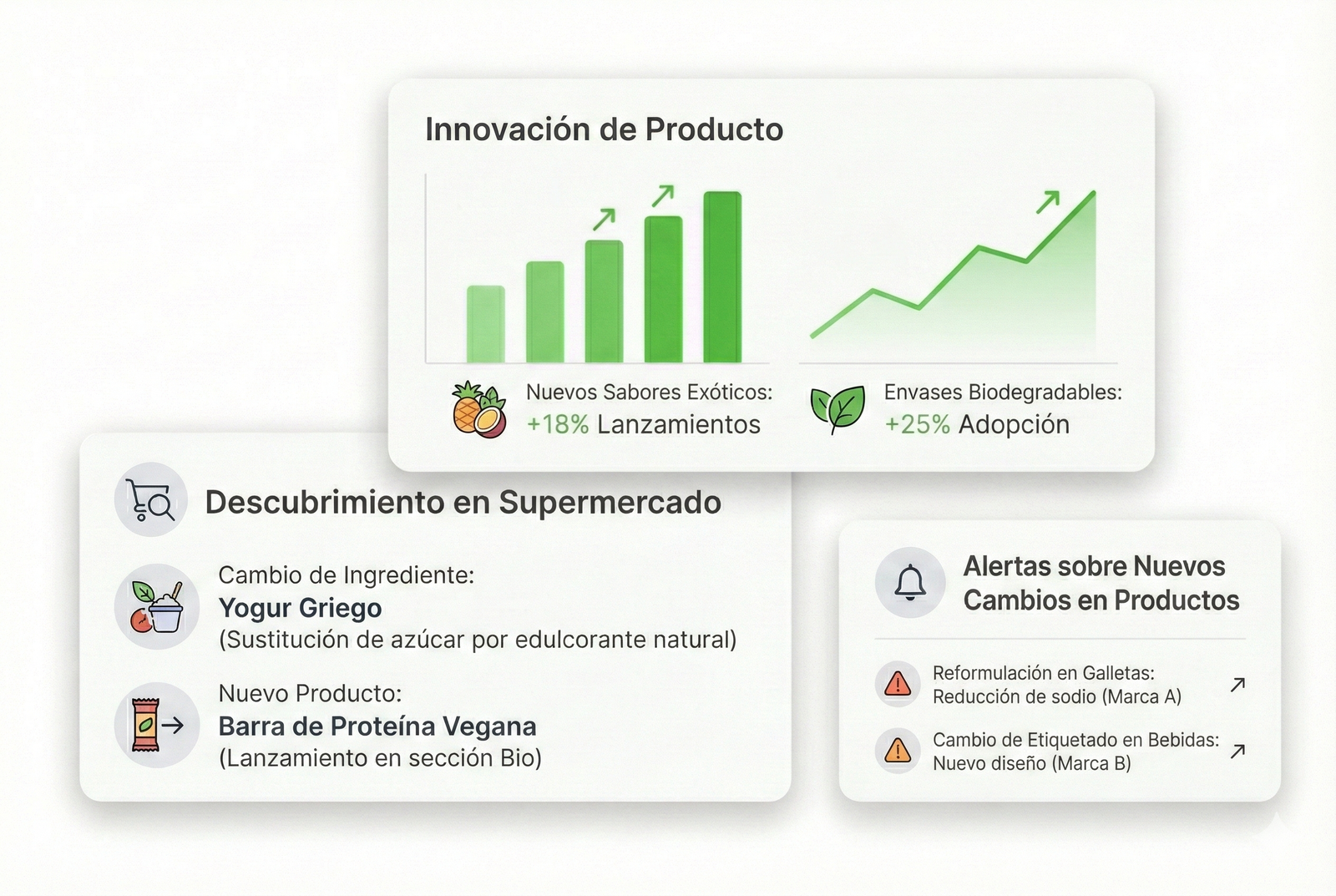 Innovación de Producto

Nuevos Sabores Exóticos:
+18% Lanzamientos

Envases Biodegradables:
+25% Adopción

Descubrimiento en Supermercado

Cambio de Ingrediente:
Yogur Griego
(Sustitución de azúcar por edulcorante natural)

Nuevo Producto:
Barra de Proteína Vegana
(Lanzamiento en sección Bio)

Alertas sobre Nuevos Cambios en Productos

Reformulación en Galletas:
Reducción de sodio (Marca A)

Cambio de Etiquetado en Bebidas:
Nuevo diseño (Marca B)